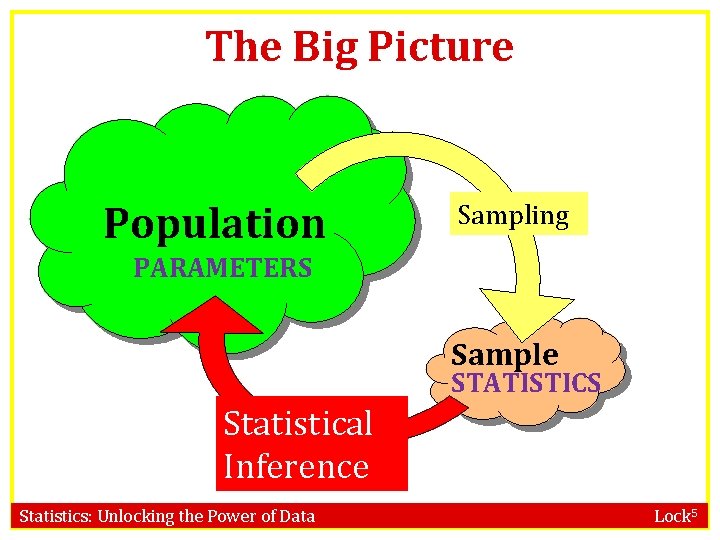 The Big Picture

Population
PARAMETERS

Sampling

Sample
STATISTICS

Statistical Inference

Statistics: Unlocking the Power of Data

Lock$^5$